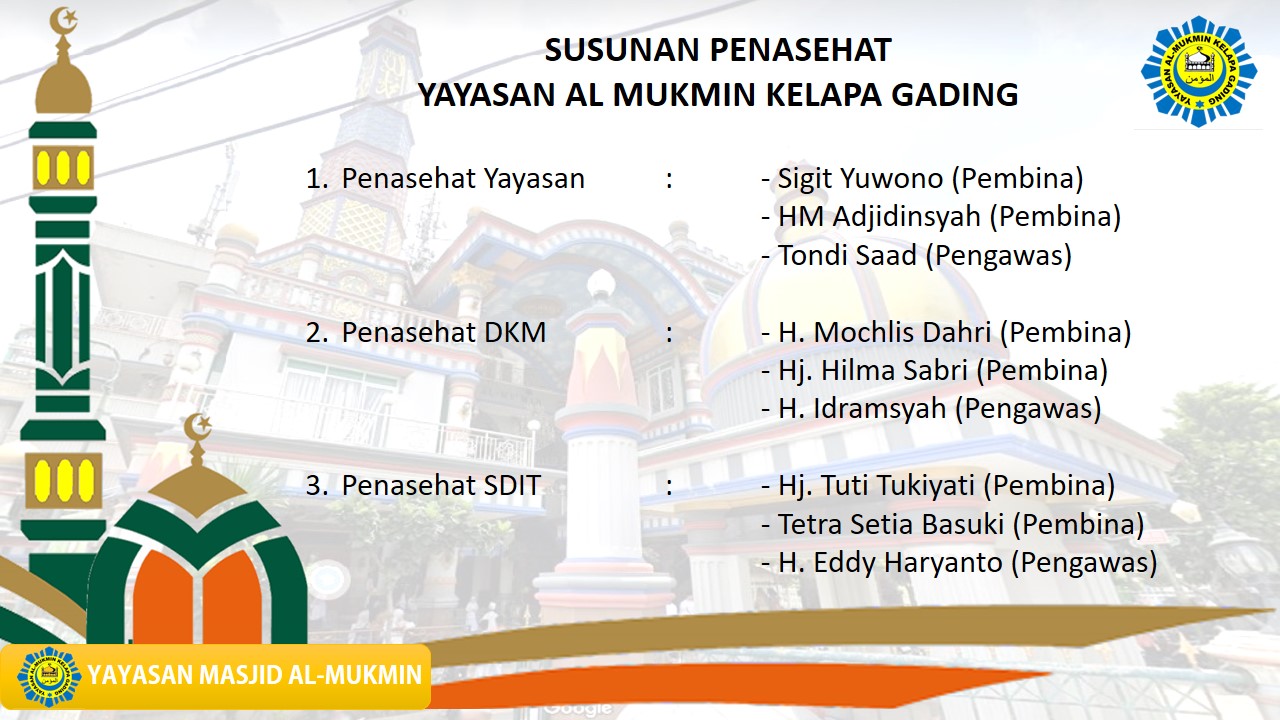 SUSUNAN PENASEHAT
YAYASAN AL MUKMIN KELAPA GADING

YAYASAN AL-MUKMIN KELAPA GADING
المؤمن

1. Penasehat Yayasan : - Sigit Yuwono (Pembina)
- HM Adjidinsyah (Pembina)
- Tondi Saad (Pengawas)

2. Penasehat DKM : - H. Mochlis Dahri (Pembina)
- Hj. Hilma Sabri (Pembina)
- H. Idramsyah (Pengawas)

3. Penasehat SDIT : - Hj. Tuti Tukiyati (Pembina)
- Tetra Setia Basuki (Pembina)
- H. Eddy Haryanto (Pengawas)

YAYASAN MASJID AL-MUKMIN

Google